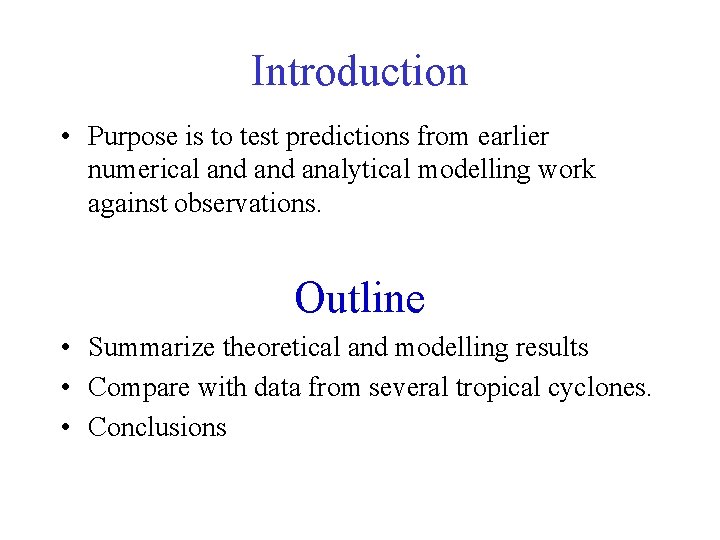 Introduction

• Purpose is to test predictions from earlier numerical and and analytical modelling work against observations.

Outline

• Summarize theoretical and modelling results
• Compare with data from several tropical cyclones.
• Conclusions